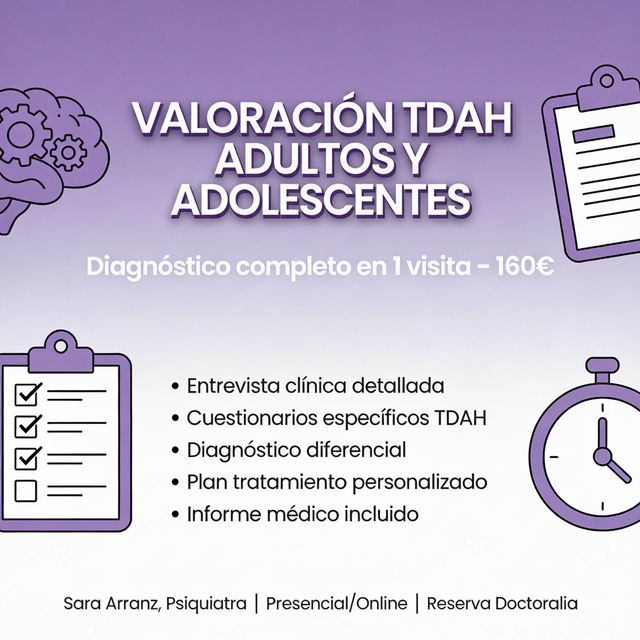 VALORACIÓN TDAH ADULTOS Y ADOLESCENTES

Diagnóstico completo en 1 visita - 160€

• Entrevista clínica detallada
• Cuestionarios específicos TDAH
• Diagnóstico diferencial
• Plan tratamiento personalizado
• Informe médico incluido

Sara Arranz, Psiquiatra | Presencial/Online | Reserva Doctoralia